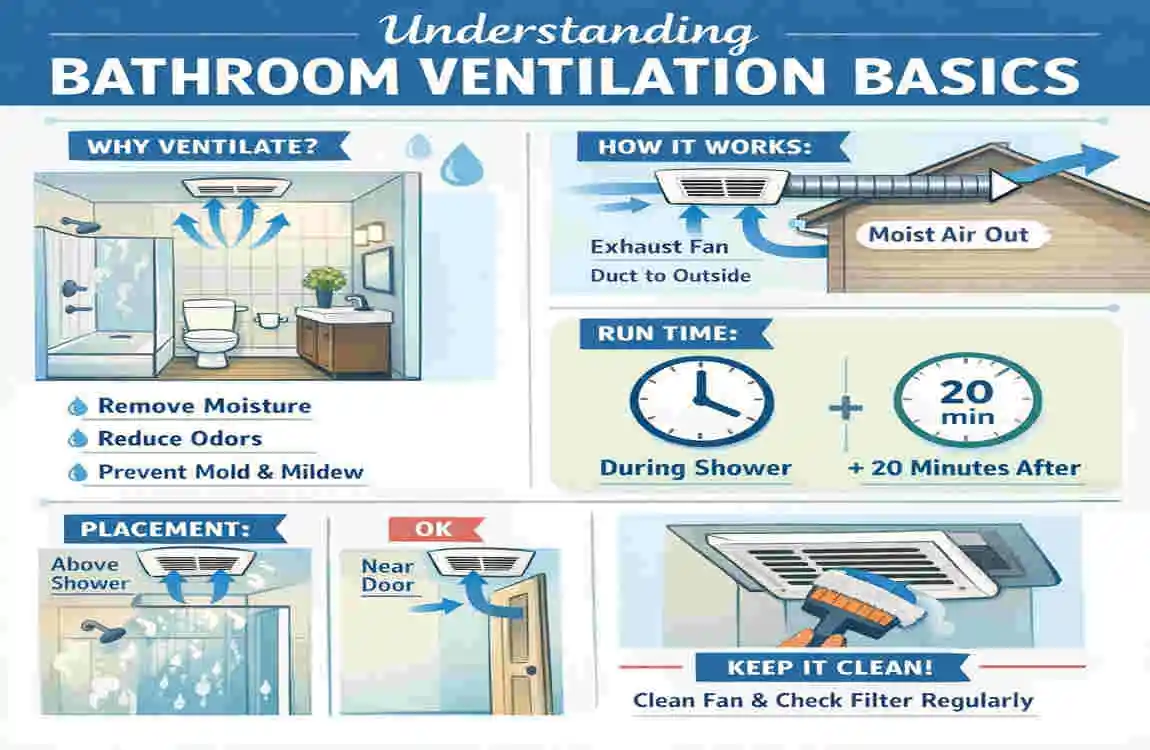 Understanding
BATHROOM VENTILATION BASICS

WHY VENTILATE?

Remove Moisture
Reduce Odors
Prevent Mold & Mildew

HOW IT WORKS:

Exhaust Fan
Duct to Outside
Moist Air Out

RUN TIME:

20 min

During Shower
+ 20 Minutes After

PLACEMENT:

Above Shower

OK

Near Door

KEEP IT CLEAN!
Clean Fan & Check Filter Regularly